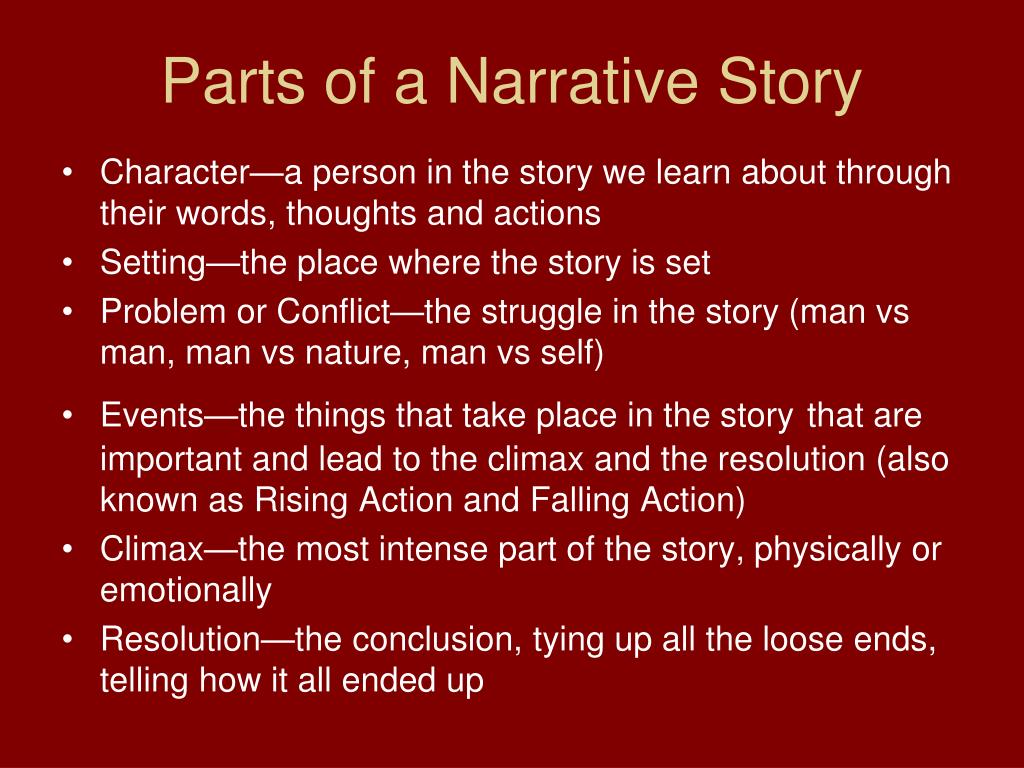 Parts of a Narrative Story

• Character—a person in the story we learn about through their words, thoughts and actions
• Setting—the place where the story is set
• Problem or Conflict—the struggle in the story (man vs man, man vs nature, man vs self)
• Events—the things that take place in the story that are important and lead to the climax and the resolution (also known as Rising Action and Falling Action)
• Climax—the most intense part of the story, physically or emotionally
• Resolution—the conclusion, tying up all the loose ends, telling how it all ended up